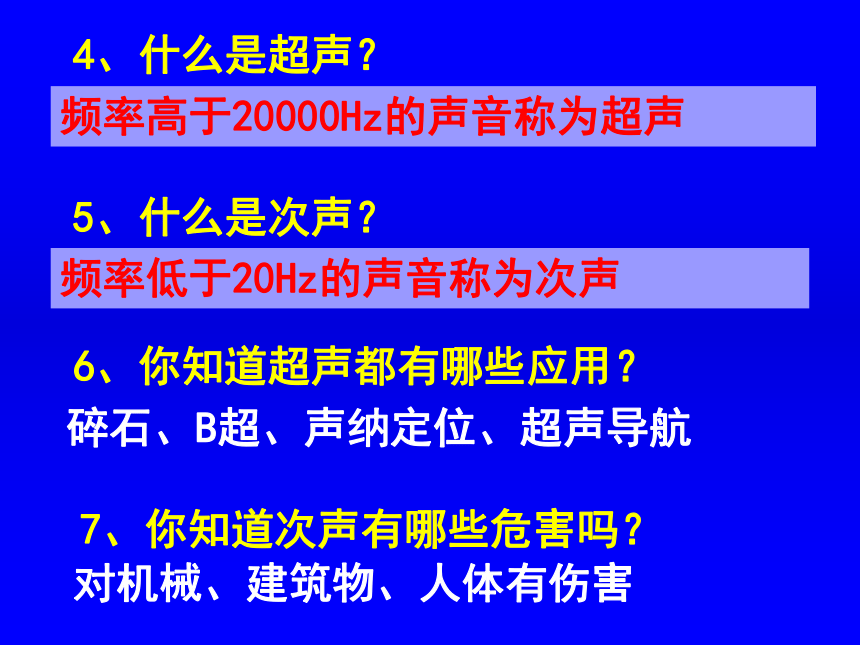 4、什么是超声？

频率高于20000Hz的声音称为超声

5、什么是次声？

频率低于20Hz的声音称为次声

6、你知道超声都有哪些应用？

碎石、B超、声纳定位、超声导航

7、你知道次声有哪些危害吗？

对机械、建筑物、人体有伤害